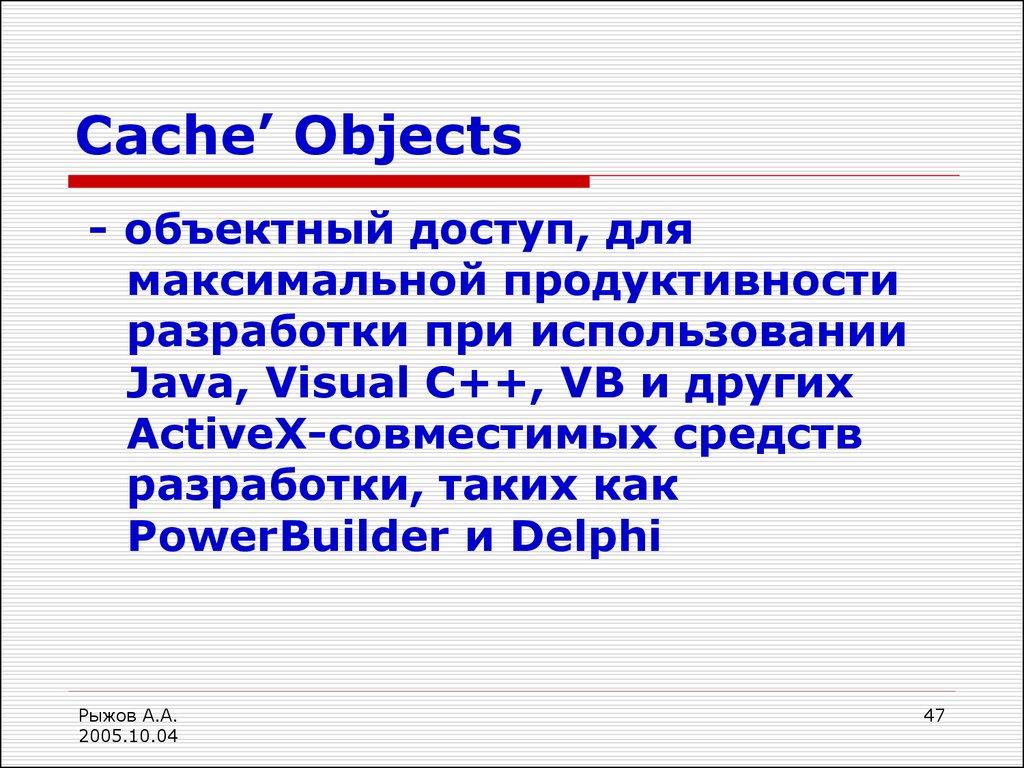 Cache’ Objects

- объектный доступ, для максимальной продуктивности разработки при использовании Java, Visual C++, VB и других ActiveX-совместимых средств разработки, таких как PowerBuilder и Delphi

Рыжов А.А.
2005.10.04

47